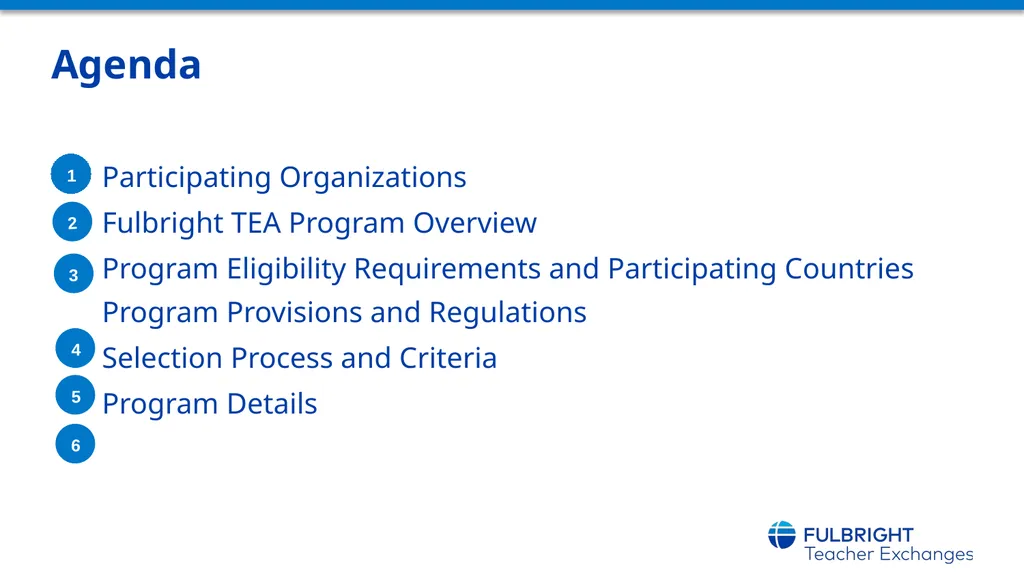 Agenda

1 Participating Organizations
2 Fulbright TEA Program Overview
3 Program Eligibility Requirements and Participating Countries
Program Provisions and Regulations
4 Selection Process and Criteria
5 Program Details
6

FULBRIGHT
Teacher Exchanges